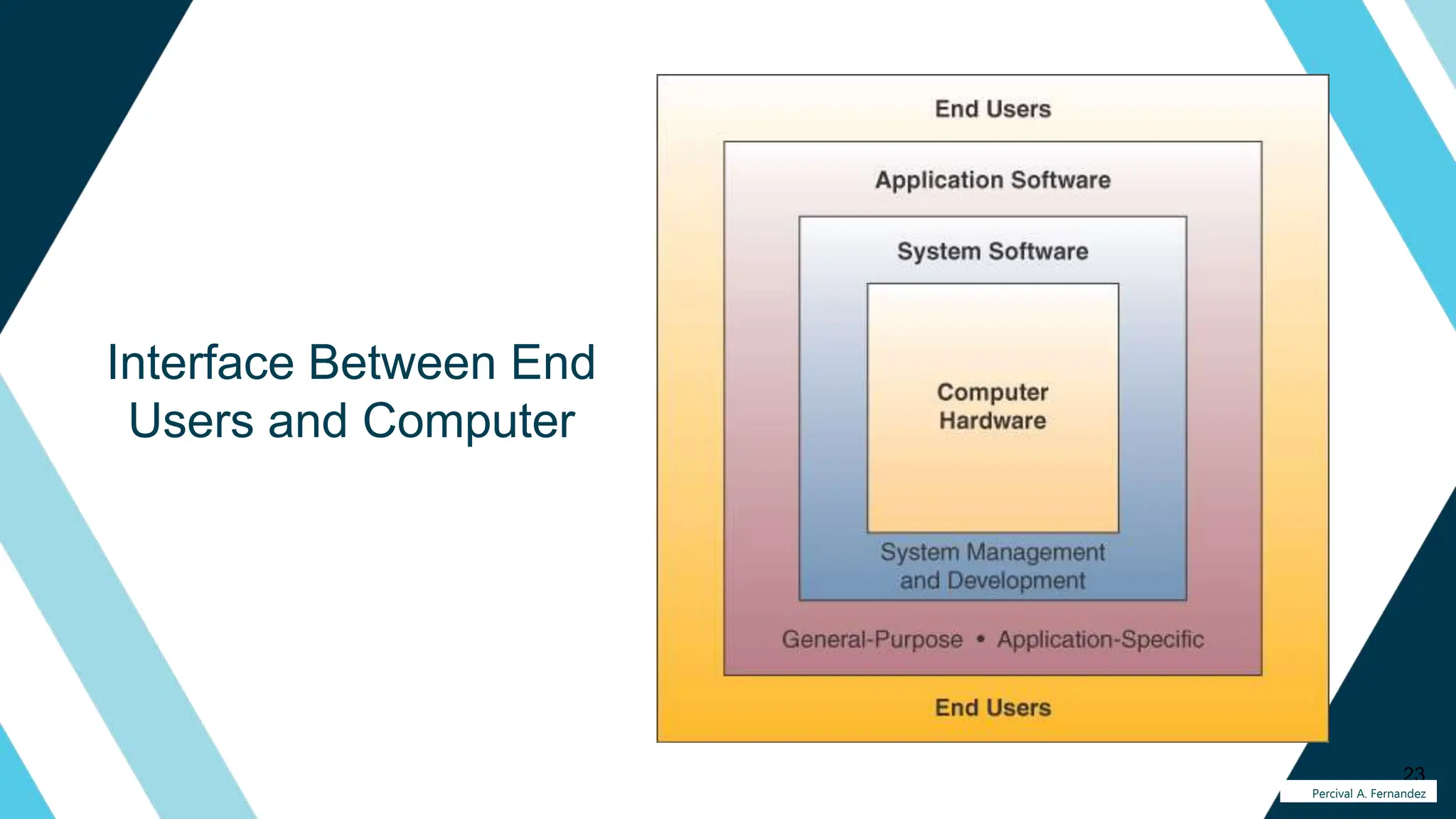 Interface Between End Users and Computer

End Users

Application Software

System Software

Computer Hardware

System Management and Development

General-Purpose • Application-Specific

End Users

23

Percival A. Fernandez